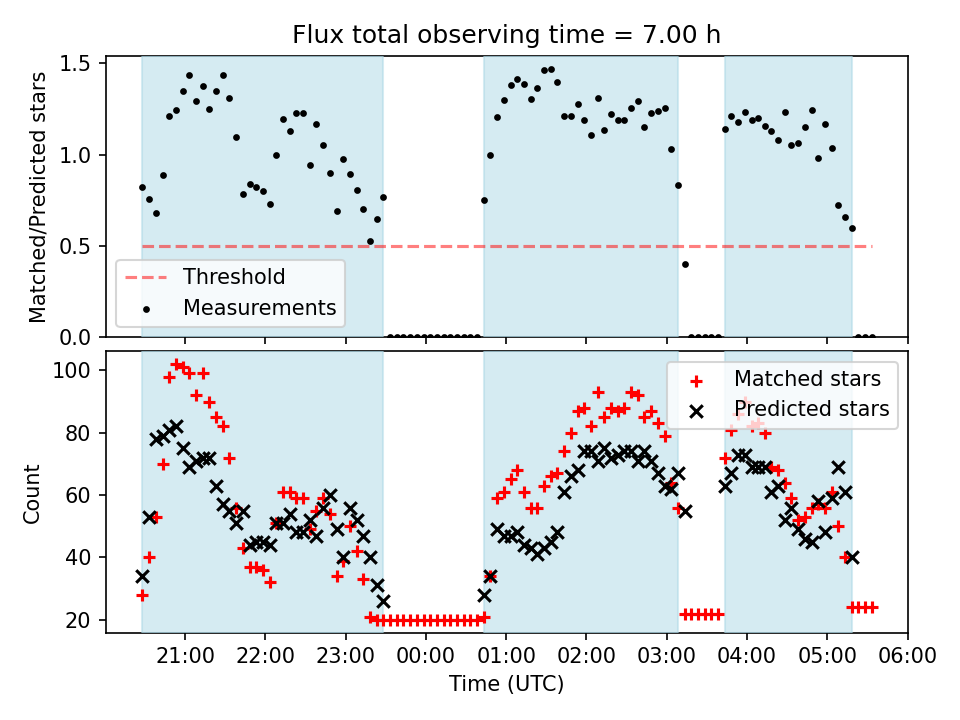 Flux total observing time = 7.00 h

Matched/Predicted stars

1.5
1.0
0.5
0.0

Threshold
Measurements

Count

100
80
60
40
20

Matched stars
Predicted stars

21:00
22:00
23:00
00:00
01:00
02:00
03:00
04:00
05:00
06:00

Time (UTC)